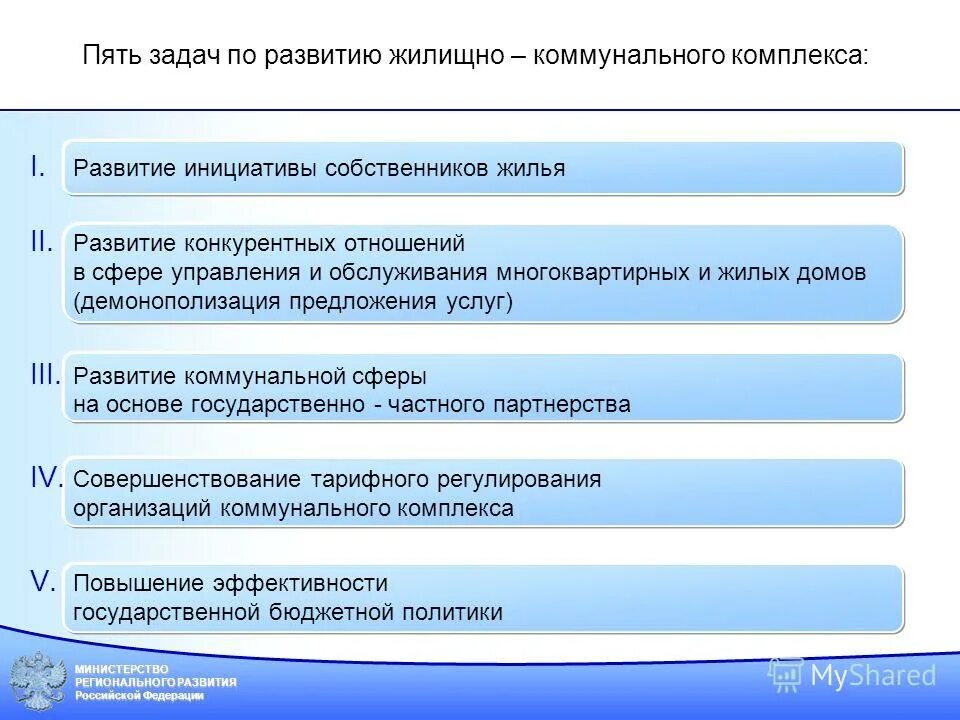 Пять задач по развитию жилищно – коммунального комплекса:

I. Развитие инициативы собственников жилья

II. Развитие конкурентных отношений в сфере управления и обслуживания многоквартирных и жилых домов (демонополизация предложения услуг)

III. Развитие коммунальной сферы на основе государственно - частного партнерства

IV. Совершенствование тарифного регулирования организаций коммунального комплекса

V. Повышение эффективности государственной бюджетной политики

МИНИСТЕРСТВО РЕГИОНАЛЬНОГО РАЗВИТИЯ Российской Федерации

MyShared